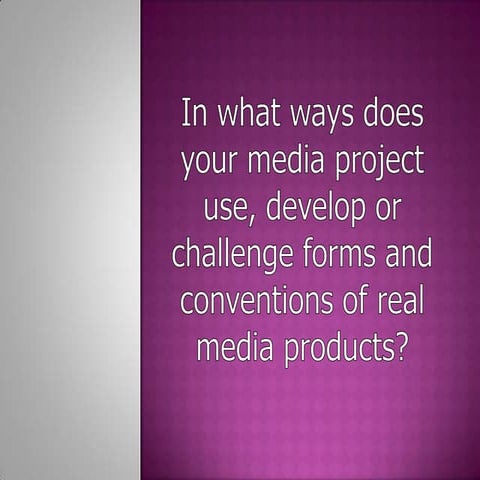 In what ways does your media project use, develop or challenge forms and conventions of real media products?